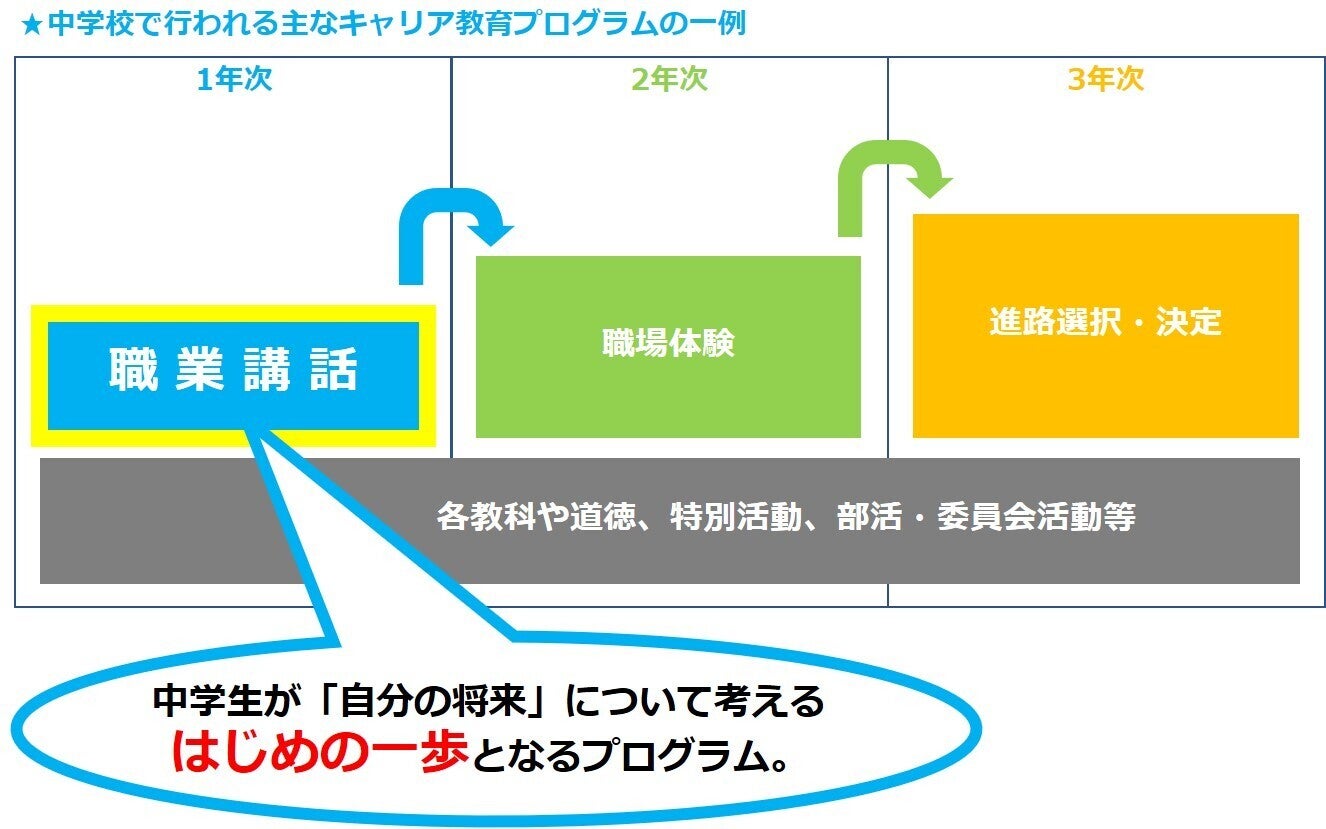 ★中学校で行われる主なキャリア教育プログラムの一例

1年次

2年次

3年次

職業講話

職場体験

進路選択・決定

各教科や道徳、特別活動、部活・委員会活動等

中学生が「自分の将来」について考える
はじめの一歩となるプログラム。